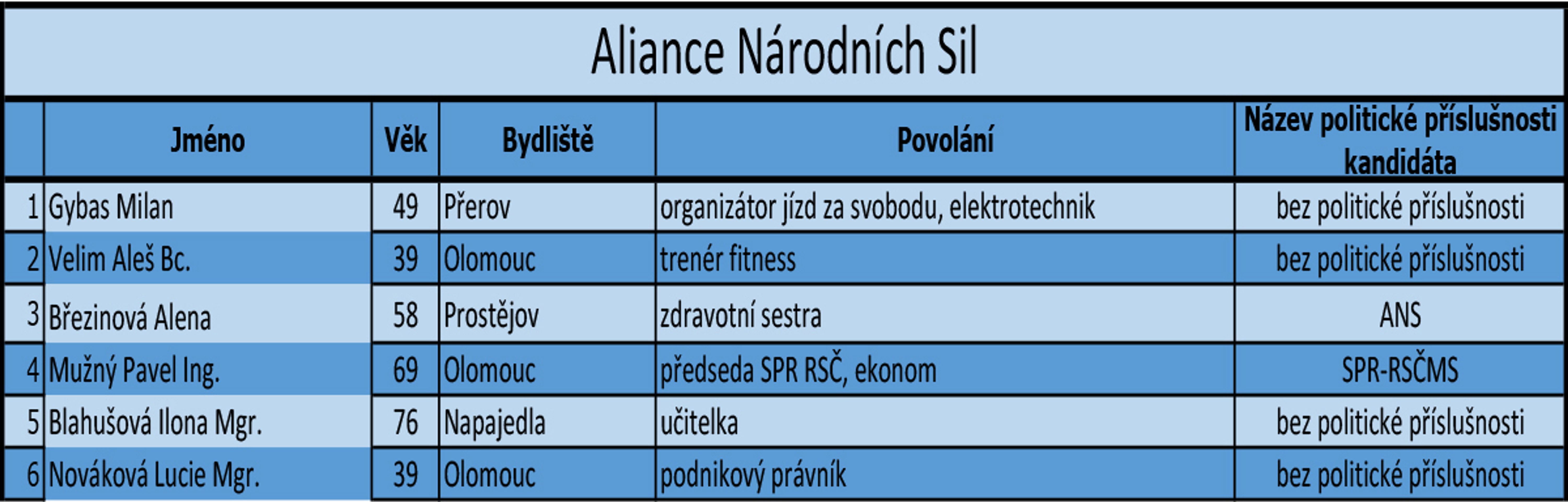 Aliance Národních Sil

|  | Jméno | Věk | Bydliště | Povolání | Název politické příslušnosti kandidáta |
|---|---|---|---|---|---|
| 1 | Gybas Milan | 49 | Přerov | organizátor jízd za svobodu, elektrotechnik | bez politické příslušnosti |
| 2 | Velim Aleš Bc. | 39 | Olomouc | trenér fitness | bez politické příslušnosti |
| 3 | Březinová Alena | 58 | Prostějov | zdravotní sestra | ANS |
| 4 | Mužný Pavel Ing. | 69 | Olomouc | předseda SPR RSČ, ekonom | SPR-RSČMS |
| 5 | Blahušová Ilona Mgr. | 76 | Napajedla | učitelka | bez politické příslušnosti |
| 6 | Nováková Lucie Mgr. | 39 | Olomouc | podnikový právník | bez politické příslušnosti |